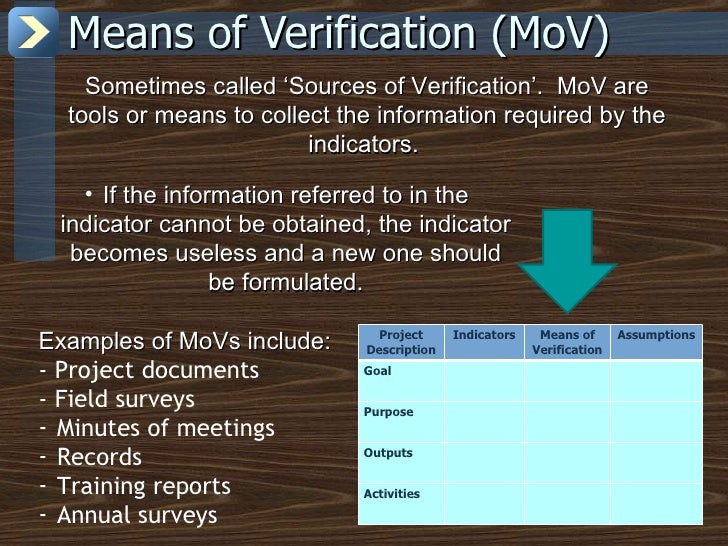 Means of Verification (MoV)

Sometimes called ‘Sources of Verification’. MoV are tools or means to collect the information required by the indicators.

• If the information referred to in the indicator cannot be obtained, the indicator becomes useless and a new one should be formulated.

Examples of MoVs include:
- Project documents
- Field surveys
- Minutes of meetings
- Records
- Training reports
- Annual surveys

| Project Description | Indicators | Means of Verification | Assumptions |
|---|---|---|---|
| Goal | | | |
| Purpose | | | |
| Outputs | | | |
| Activities | | | |